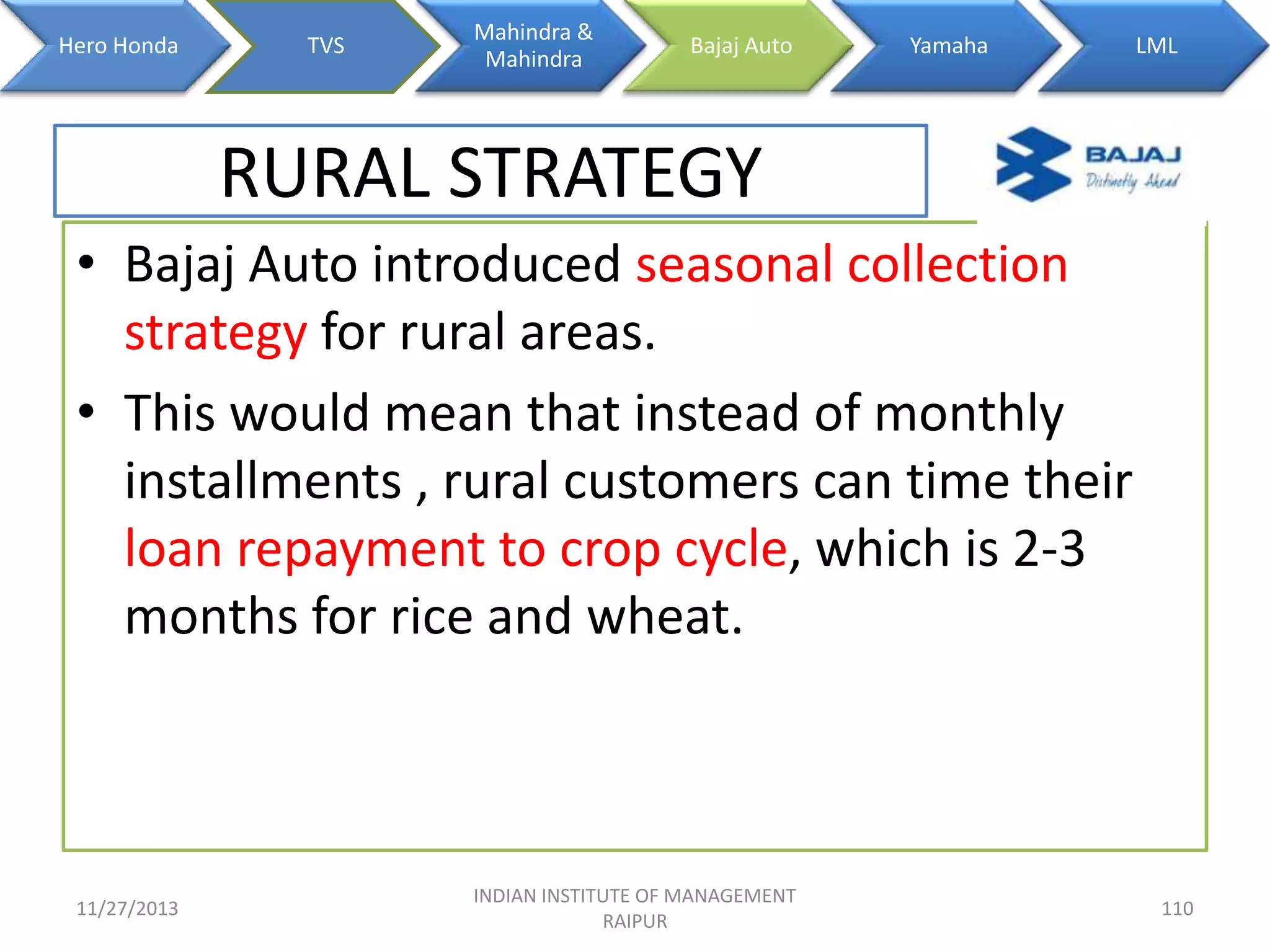 Hero Honda TVS Mahindra & Mahindra Bajaj Auto Yamaha LML

RURAL STRATEGY

BAJAJ
Distinctly Ahead

• Bajaj Auto introduced seasonal collection strategy for rural areas.

• This would mean that instead of monthly installments , rural customers can time their loan repayment to crop cycle, which is 2-3 months for rice and wheat.

11/27/2013 INDIAN INSTITUTE OF MANAGEMENT RAIPUR 110